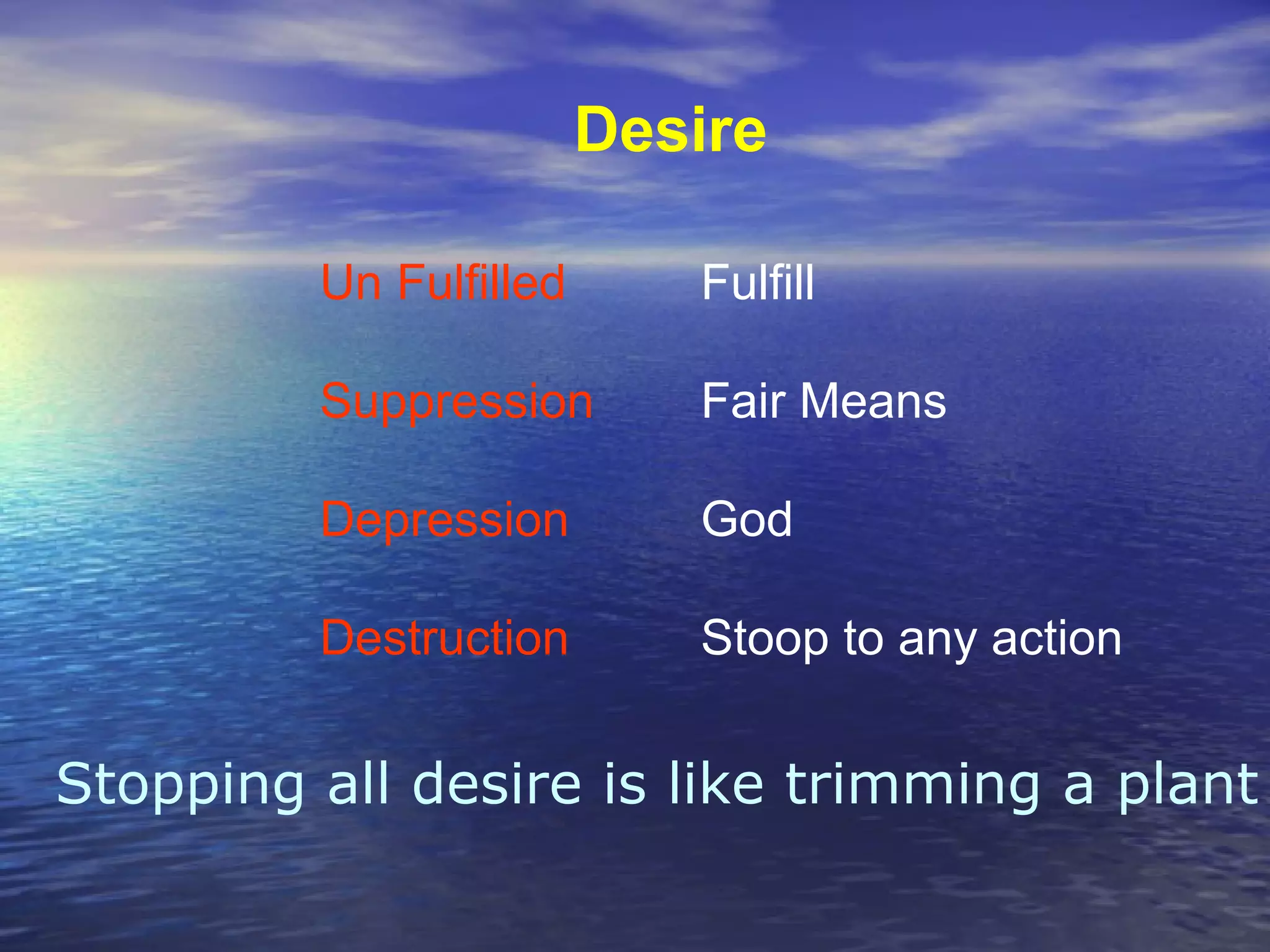 Desire

Un Fulfilled

Suppression

Depression

Destruction

Fulfill

Fair Means

God

Stoop to any action

Stopping all desire is like trimming a plant